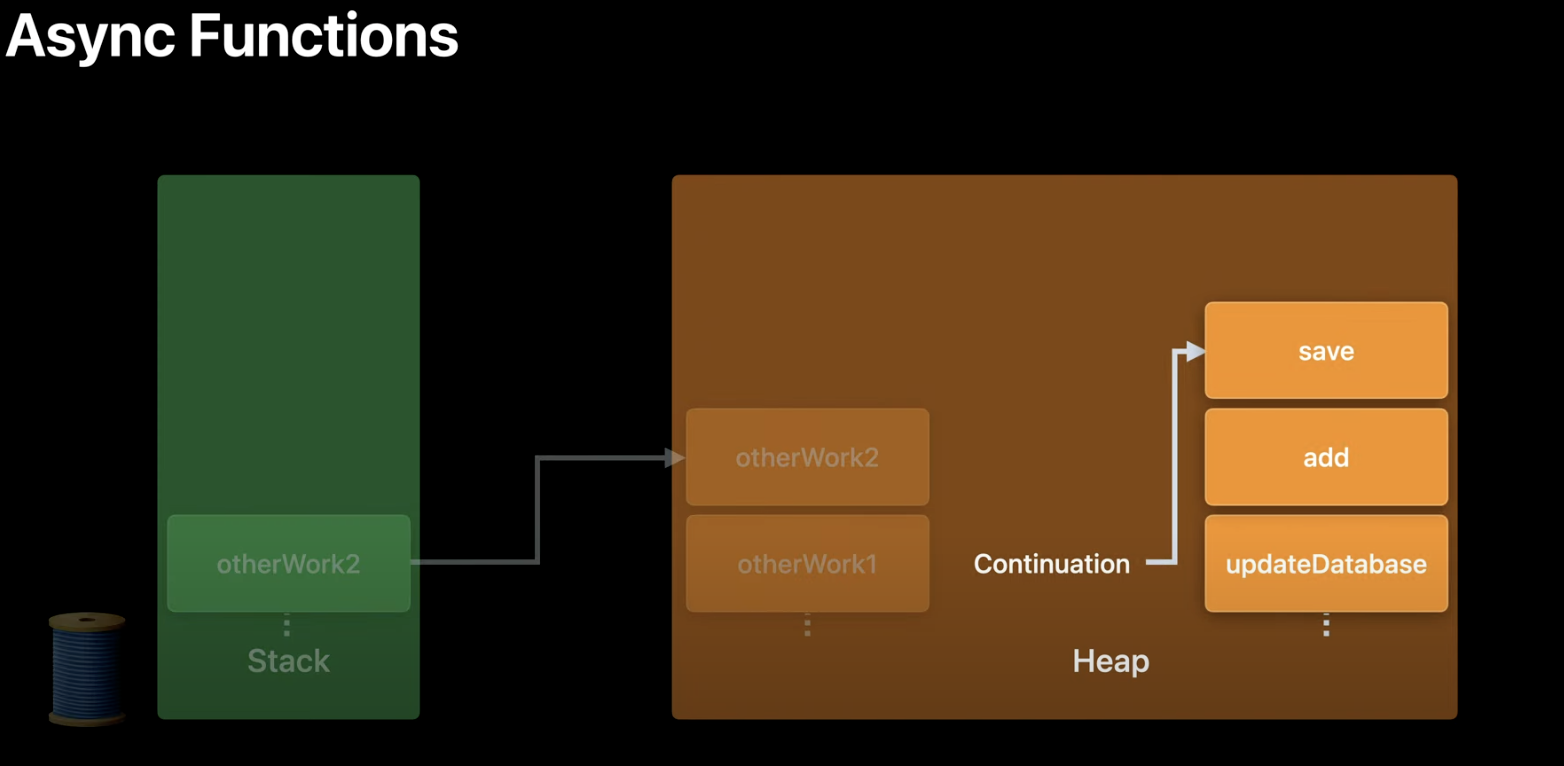 Async Functions

otherWork2

Stack

otherWork2

otherWork1

Continuation

save

add

updateDatabase

Heap